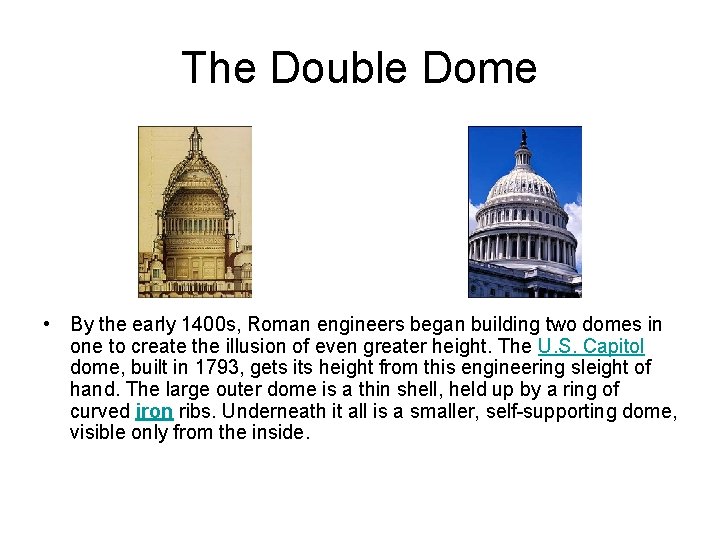 The Double Dome

• By the early 1400s, Roman engineers began building two domes in one to create the illusion of even greater height. The U.S. Capitol dome, built in 1793, gets its height from this engineering sleight of hand. The large outer dome is a thin shell, held up by a ring of curved iron ribs. Underneath it all is a smaller, self-supporting dome, visible only from the inside.